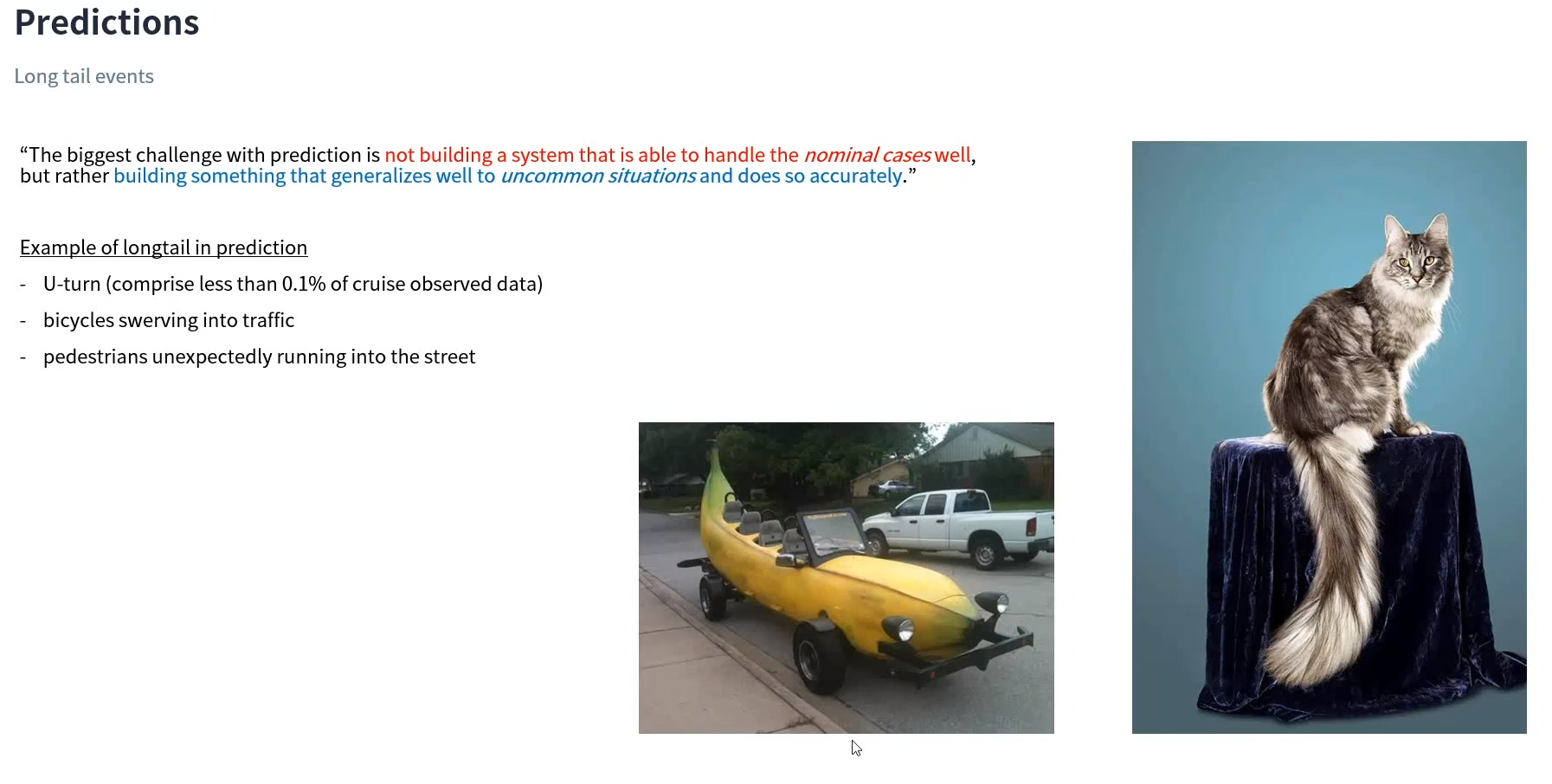 Predictions

Long tail events

“The biggest challenge with prediction is not building a system that is able to handle the nominal cases well, but rather building something that generalizes well to uncommon situations and does so accurately.”

Example of longtail in prediction

- U-turn (comprise less than 0.1% of cruise observed data)
- bicycles swerving into traffic
- pedestrians unexpectedly running into the street